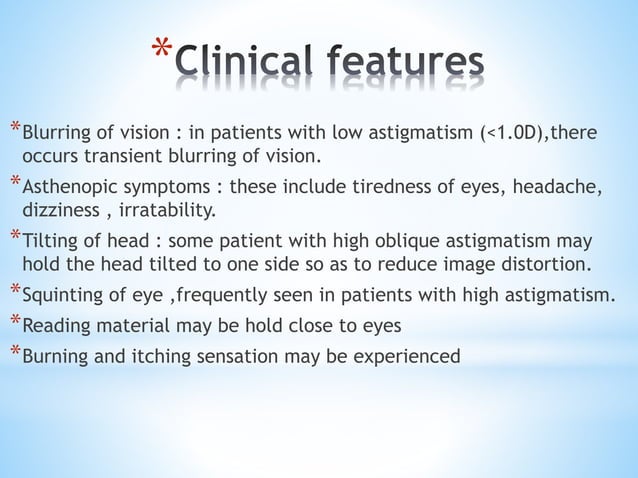 *Clinical features

*Blurring of vision : in patients with low astigmatism (<1.0D),there occurs transient blurring of vision.

*Asthenopic symptoms : these include tiredness of eyes, headache, dizziness , irratability.

*Tilting of head : some patient with high oblique astigmatism may hold the head tilted to one side so as to reduce image distortion.

*Squinting of eye ,frequently seen in patients with high astigmatism.

*Reading material may be hold close to eyes

*Burning and itching sensation may be experienced